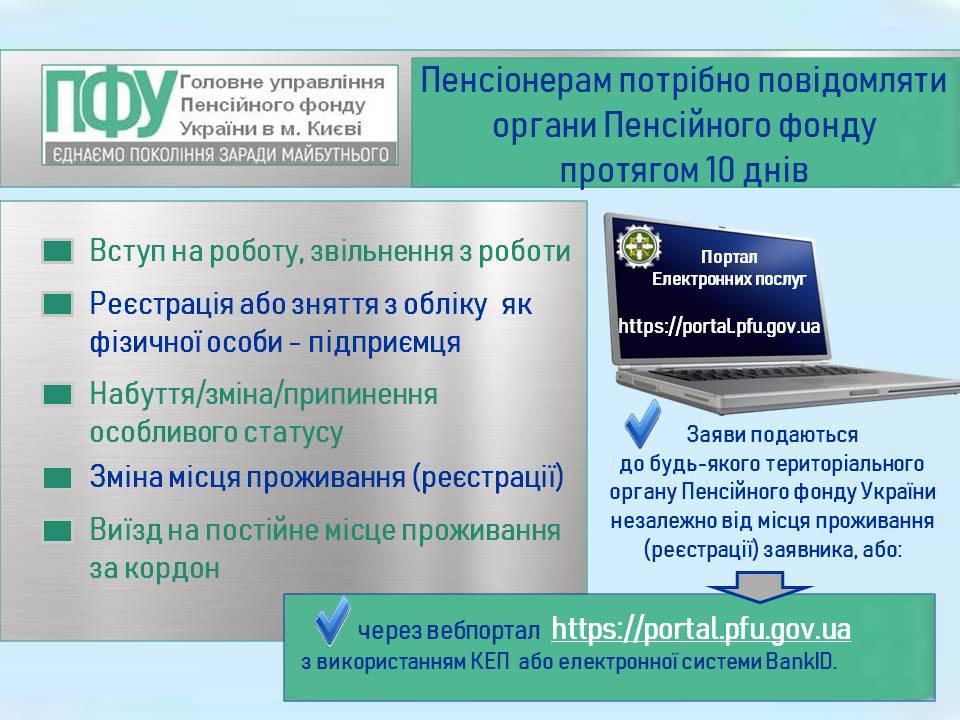 ПФУ Головне управління Пенсійного фонду України в м. Києві
ЄДНАЄМО ПОКОЛІННЯ ЗАРАДИ МАЙБУТНЬОГО

Пенсіонерам потрібно повідомляти органи Пенсійного фонду протягом 10 днів

Вступ на роботу, звільнення з роботи

Реєстрація або зняття з обліку як фізичної особи - підприємця

Набуття/зміна/припинення особливого статусу

Зміна місця проживання (реєстрації)

Виїзд на постійне місце проживання за кордон

Портал Електронних послуг
https://portal.pfu.gov.ua

Заяви подаються до будь-якого територіального органу Пенсійного фонду України незалежно від місця проживання (реєстрації) заявника, або:

через вебпортал https://portal.pfu.gov.ua
з використанням КЕП або електронної системи BankID.